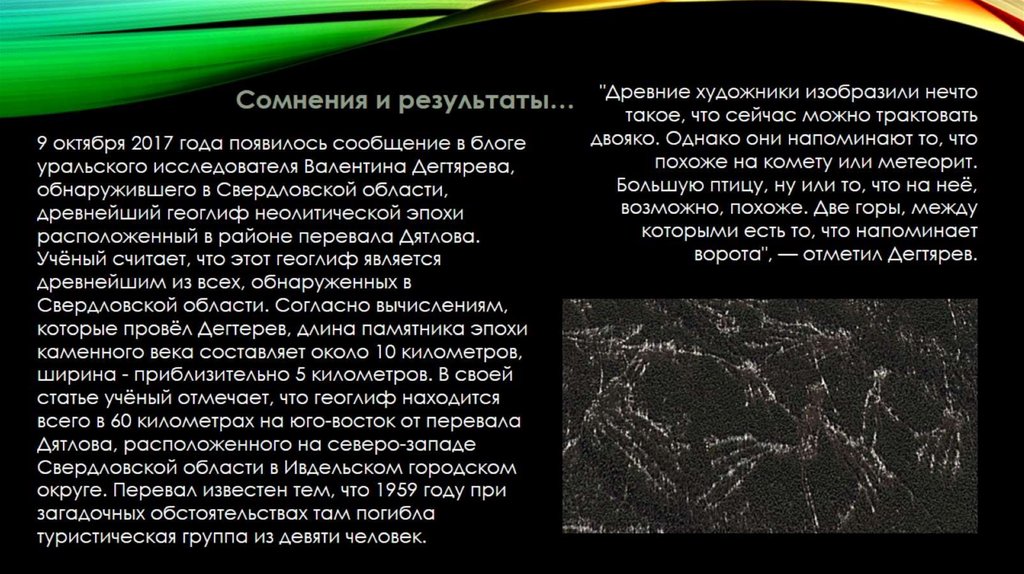 Сомнения и результаты…

9 октября 2017 года появилось сообщение в блоге уральского исследователя Валентина Дегтярева, обнаружившего в Свердловской области, древнейший геоглиф неолитической эпохи расположенный в районе перевала Дятлова. Учёный считает, что этот геоглиф является древнейшим из всех, обнаруженных в Свердловской области. Согласно вычислениям, которые провёл Дегтерев, длина памятника эпохи каменного века составляет около 10 километров, ширина - приблизительно 5 километров. В своей статье учёный отмечает, что геоглиф находится всего в 60 километрах на юго-восток от перевала Дятлова, расположенного на северо-западе Свердловской области в Ивдельском городском округе. Перевал известен тем, что 1959 году при загадочных обстоятельствах там погибла туристическая группа из девяти человек.

"Древние художники изобразили нечто такое, что сейчас можно трактовать двояко. Однако они напоминают то, что похоже на комету или метеорит. Большую птицу, ну или то, что на неё, возможно, похоже. Две горы, между которыми есть то, что напоминает ворота", — отметил Дегтярев.